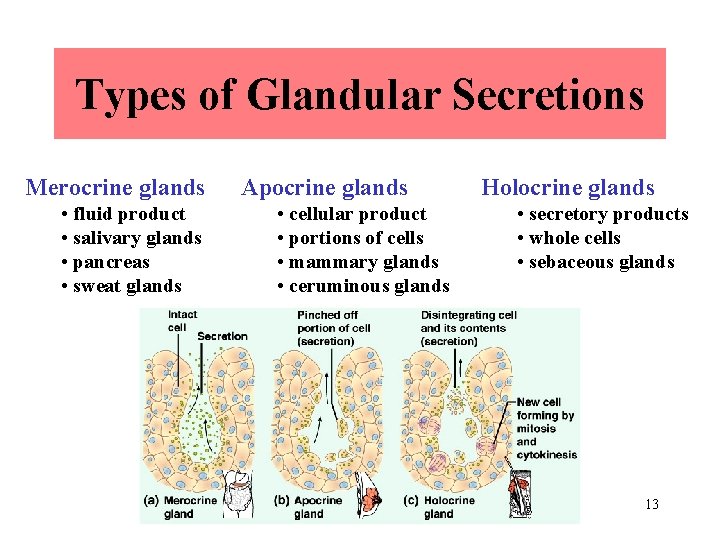 Types of Glandular Secretions

Merocrine glands
• fluid product
• salivary glands
• pancreas
• sweat glands

Apocrine glands
• cellular product
• portions of cells
• mammary glands
• ceruminous glands

Holocrine glands
• secretory products
• whole cells
• sebaceous glands

Intact cell

Secretion

Pinched off portion of cell (secretion)

Disintegrating cell and its contents (secretion)

New cell forming by mitosis and cytokinesis

(a) Merocrine gland

(b) Apocrine gland

(c) Holocrine gland

13